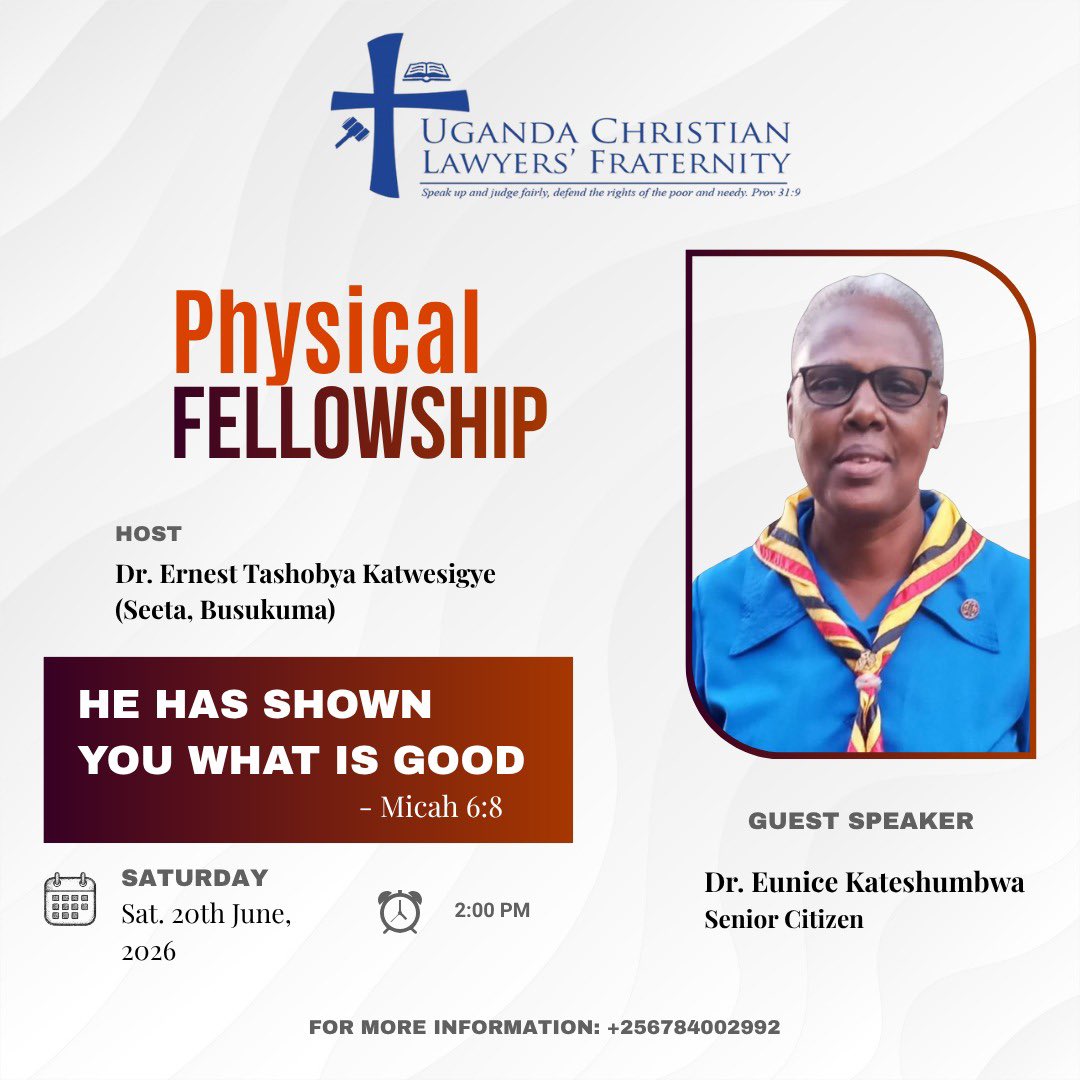 UGANDA CHRISTIAN LAWYERS' FRATERNITY
Speak up and judge fairly, defend the rights of the poor and needy. Prov 31:9

Physical
FELLOWSHIP

HOST
Dr. Ernest Tashobya Katwesigye
(Seeta, Busukuma)

HE HAS SHOWN YOU WHAT IS GOOD
- Micah 6:8

SATURDAY
Sat. 20th June, 2026

2:00 PM

GUEST SPEAKER
Dr. Eunice Kateshumbwa
Senior Citizen

FOR MORE INFORMATION: +256784002992